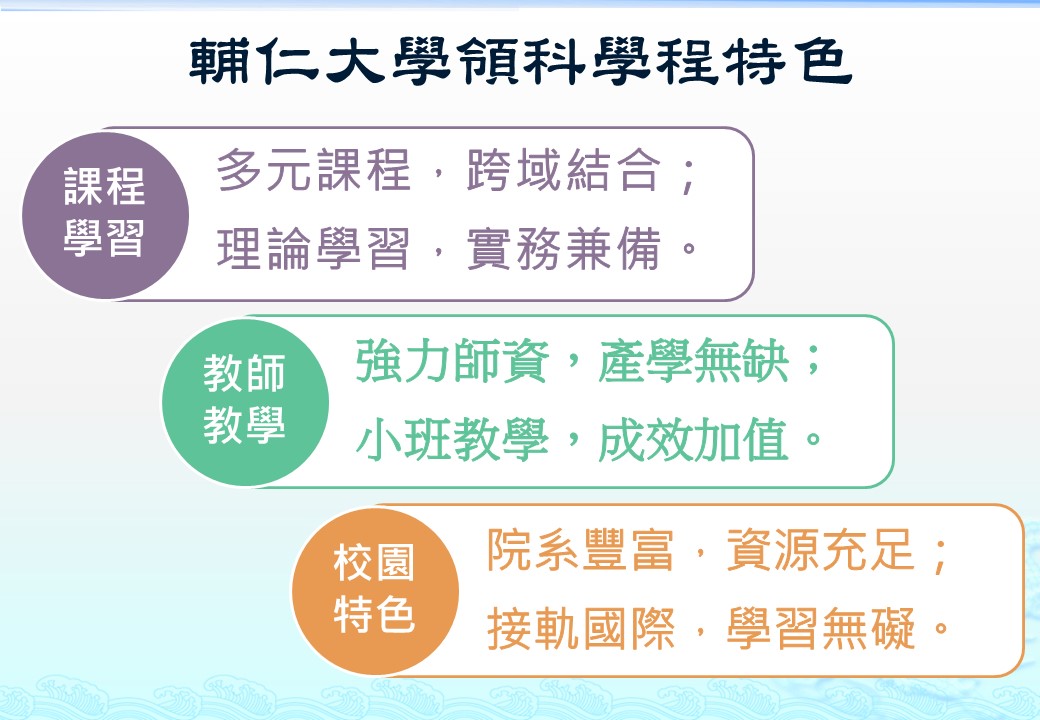 輔仁大學領科學程特色

課程學習

多元課程，跨域結合；
理論學習，實務兼備。

教師教學

強力師資，產學無缺；
小班教學，成效加值。

校園特色

院系豐富，資源充足；
接軌國際，學習無礙。